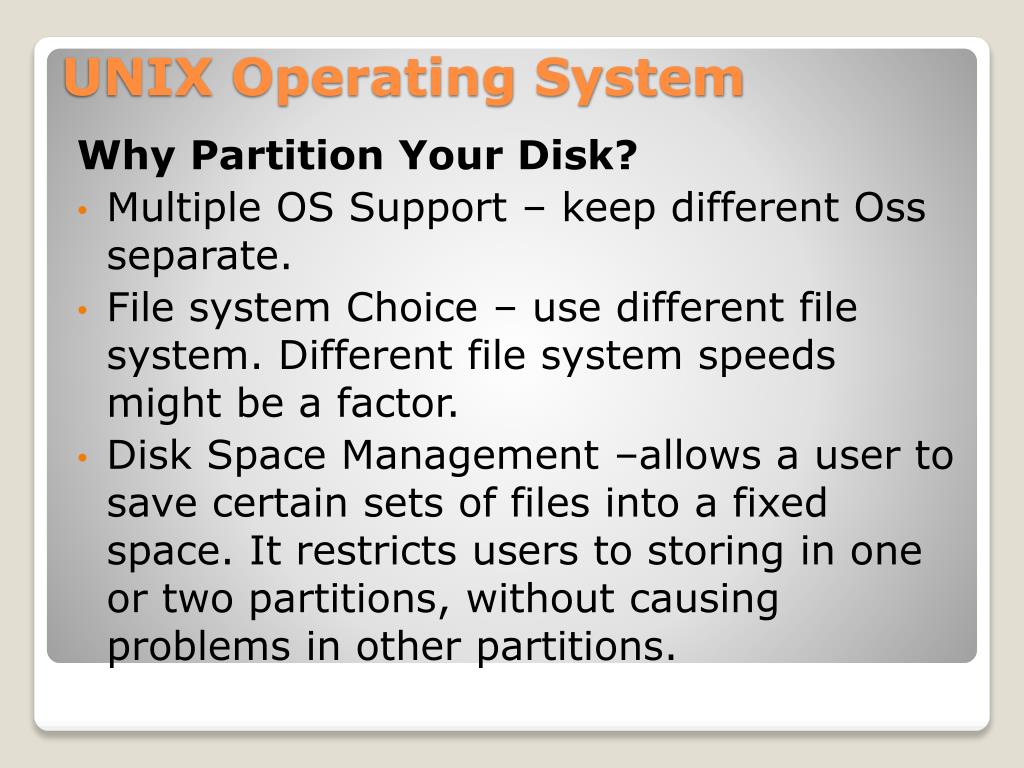 UNIX Operating System

Why Partition Your Disk?

• Multiple OS Support – keep different Oss separate.
• File system Choice – use different file system. Different file system speeds might be a factor.
• Disk Space Management –allows a user to save certain sets of files into a fixed space. It restricts users to storing in one or two partitions, without causing problems in other partitions.